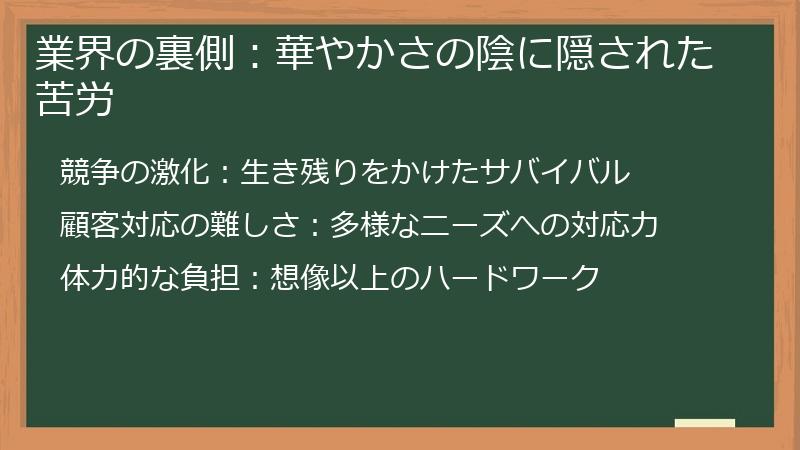 業界の裏側：華やかさの陰に隠された苦労

競争の激化：生き残りをかけたサバイバル

顧客対応の難しさ：多様なニーズへの対応力

体力的な負担：想像以上のハードワーク